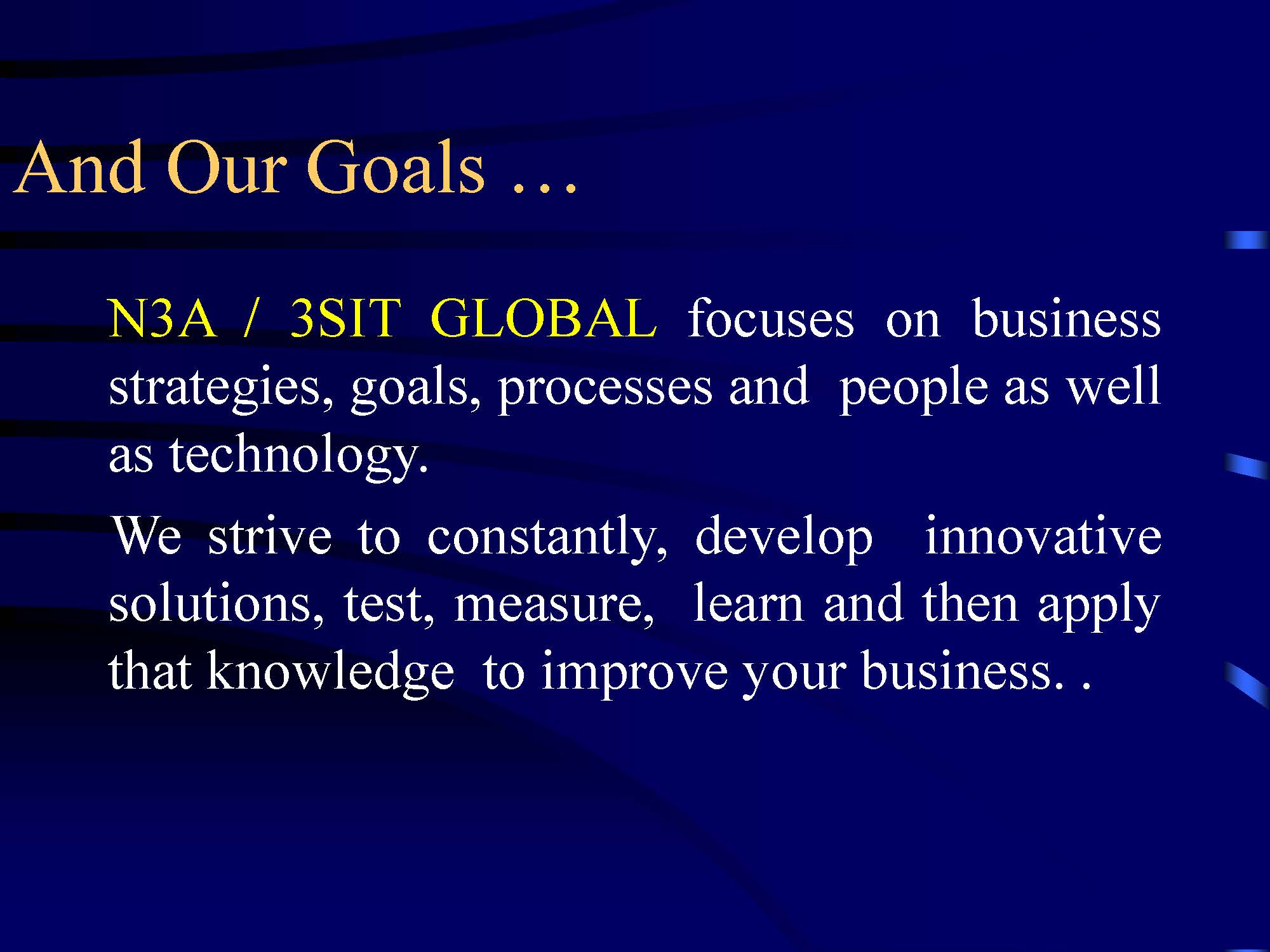 And Our Goals …

N3A / 3SIT GLOBAL focuses on business strategies, goals, processes and people as well as technology.

We strive to constantly, develop innovative solutions, test, measure, learn and then apply that knowledge to improve your business. .